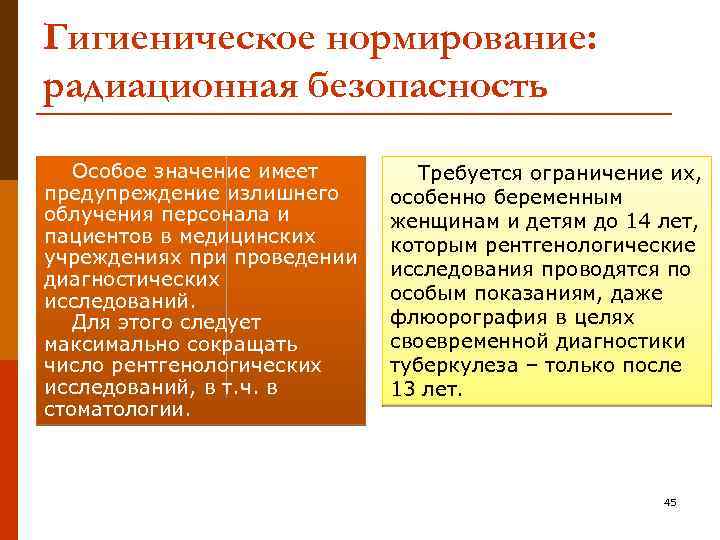 Гигиеническое нормирование: радиационная безопасность

Особое значение имеет предупреждение излишнего облучения персонала и пациентов в медицинских учреждениях при проведении диагностических исследований.

Для этого следует максимально сокращать число рентгенологических исследований, в т.ч. в стоматологии.

Требуется ограничение их, особенно беременным женщинам и детям до 14 лет, которым рентгенологические исследования проводятся по особым показаниям, даже флюорография в целях своевременной диагностики туберкулеза – только после 13 лет.

45